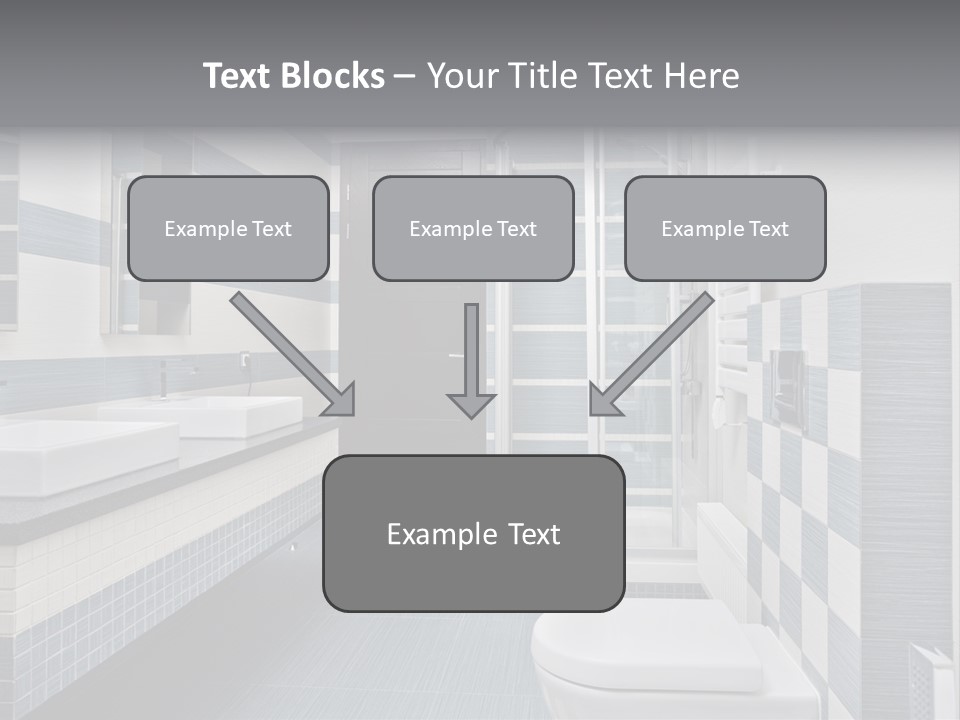 Text Blocks – Your Title Text Here

Example Text

Example Text

Example Text

Example Text